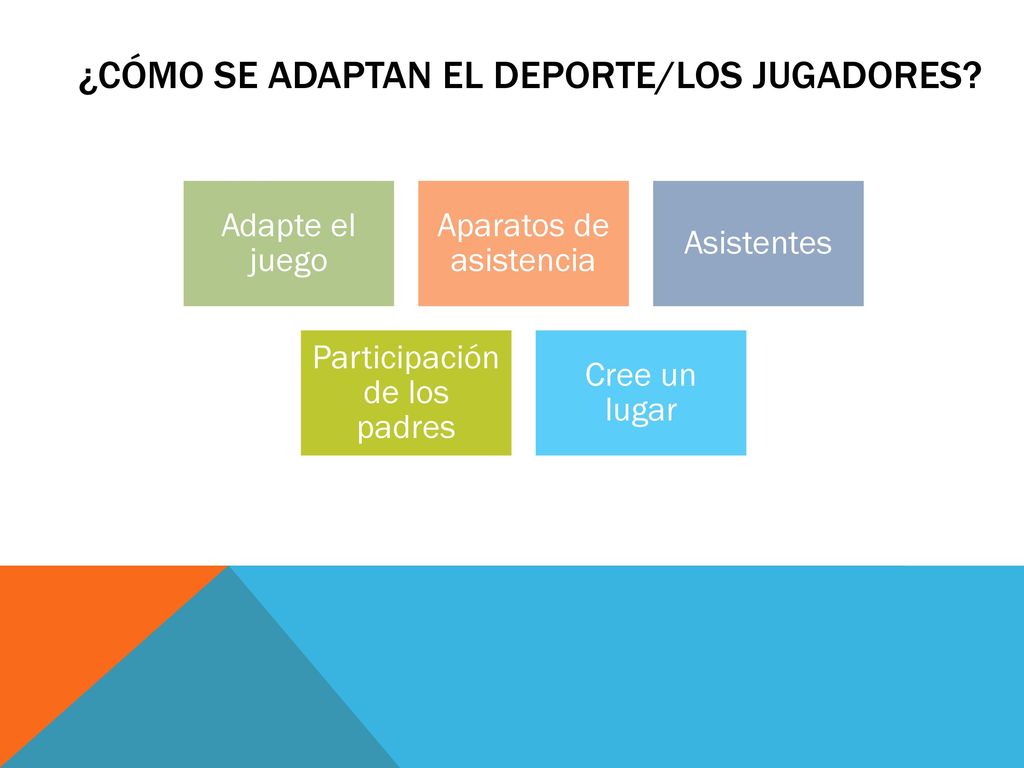 ¿CÓMO SE ADAPTAN EL DEPORTE/LOS JUGADORES?

Adapte el juego

Aparatos de asistencia

Asistentes

Participación de los padres

Cree un lugar